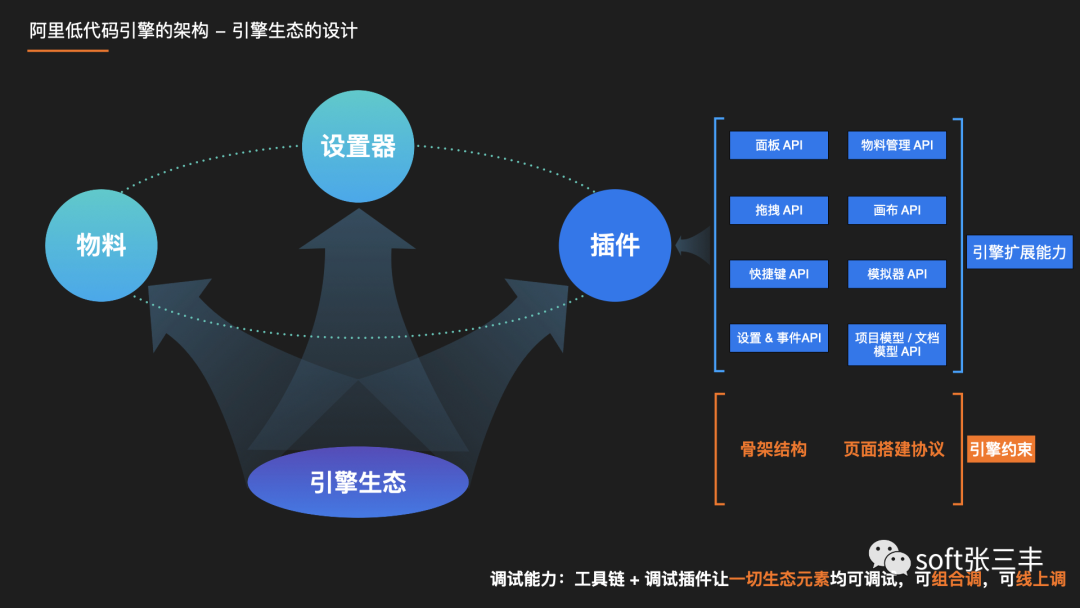 阿里低代码引擎的架构 – 引擎生态的设计

设置器

物料

插件

引擎生态

面板 API

物料管理 API

拖拽 API

画布 API

快捷键 API

模拟器 API

设置 & 事件API

项目模型 / 文档模型 API

引擎扩展能力

骨架结构

页面搭建协议

引擎约束

soft张三丰

调试能力：工具链 + 调试插件让一切生态元素均可调试，可组合调，可线上调